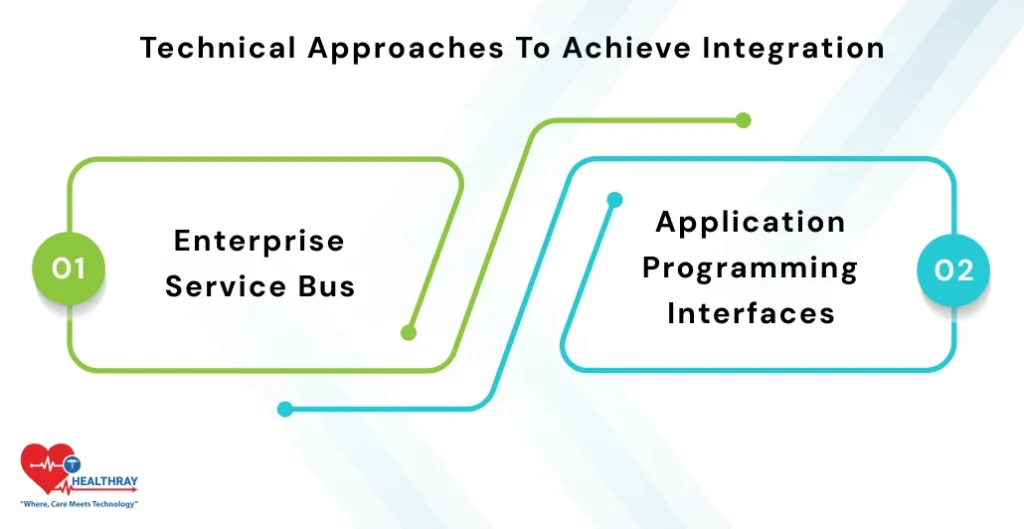 Technical Approaches To Achieve Integration

01

Enterprise Service Bus

Application Programming Interfaces

02

HEALTHRAY
"Where, Care Meets Technology"